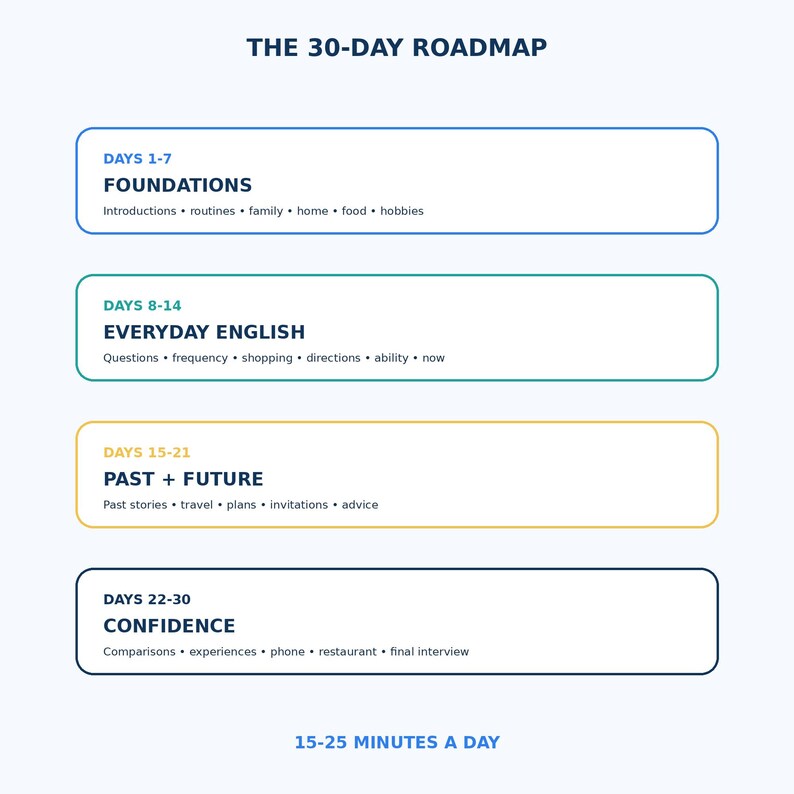 THE 30-DAY ROADMAP

DAYS 1-7
FOUNDATIONS
Introductions • routines • family • home • food • hobbies

DAYS 8-14
EVERYDAY ENGLISH
Questions • frequency • shopping • directions • ability • now

DAYS 15-21
PAST + FUTURE
Past stories • travel • plans • invitations • advice

DAYS 22-30
CONFIDENCE
Comparisons • experiences • phone • restaurant • final interview

15-25 MINUTES A DAY